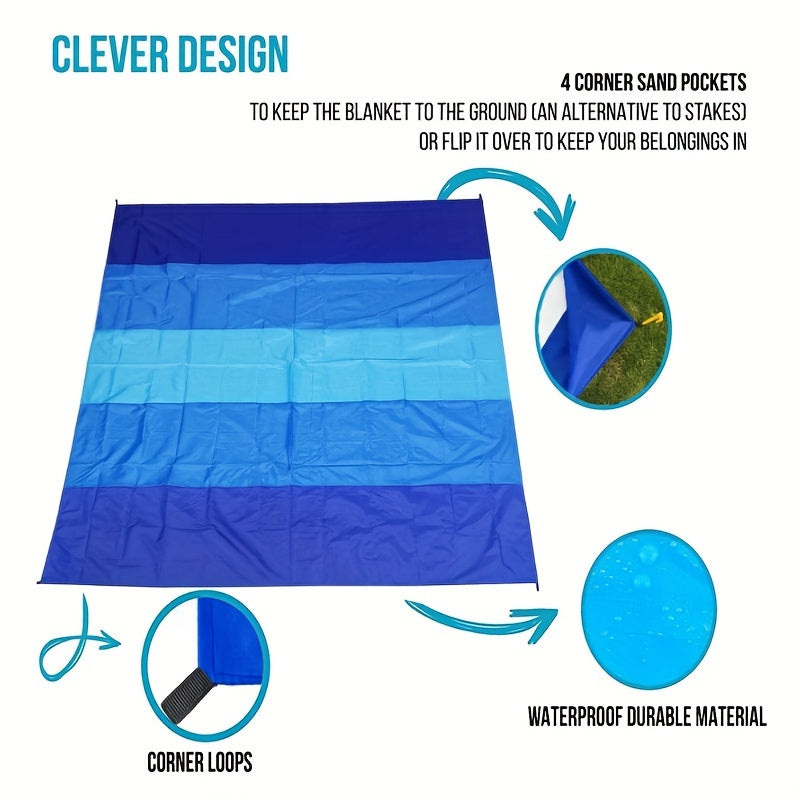 CLEVER DESIGN

4 CORNER SAND POCKETS
TO KEEP THE BLANKET TO THE GROUND (AN ALTERNATIVE TO STAKES)
OR FLIP IT OVER TO KEEP YOUR BELONGINGS IN

WATERPROOF DURABLE MATERIAL

CORNER LOOPS